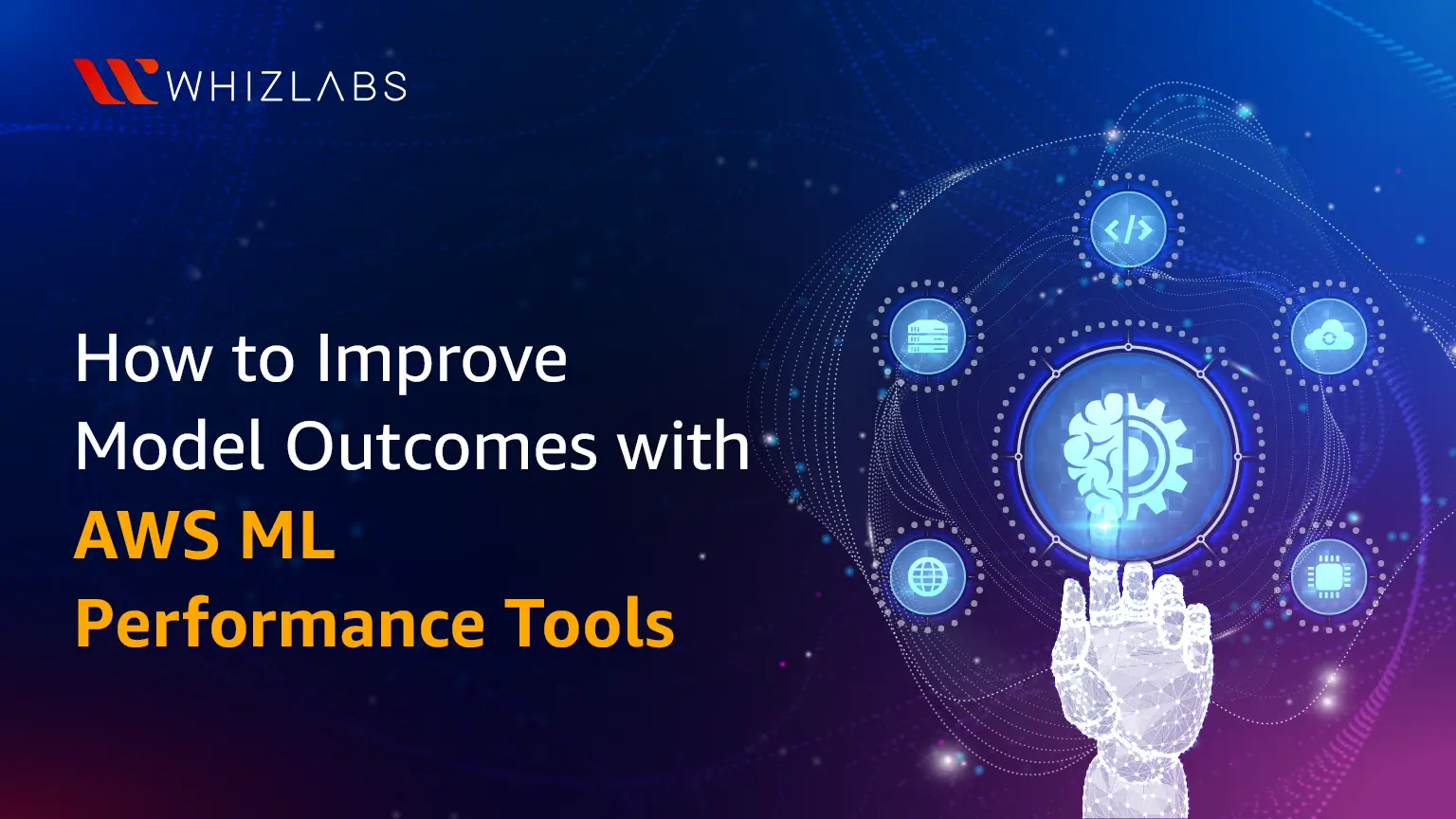 WHIZLABS

How to Improve Model Outcomes with AWS ML Performance Tools

</>